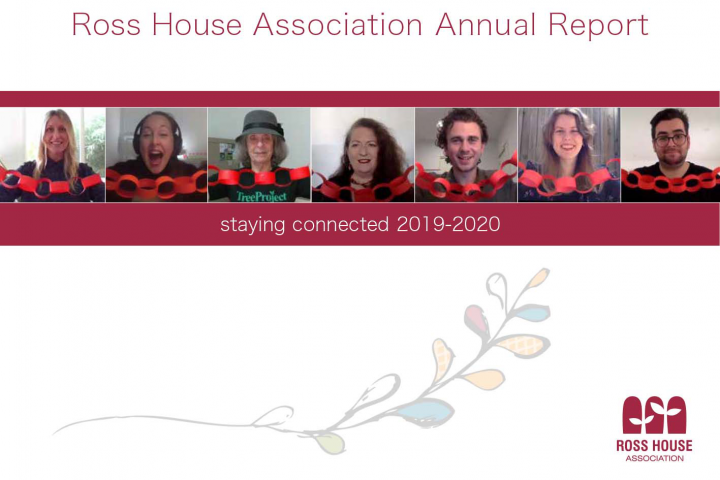 Ross House Association Annual Report

TreeProject

staying connected 2019-2020

ROSS HOUSE
ASSOCIATION